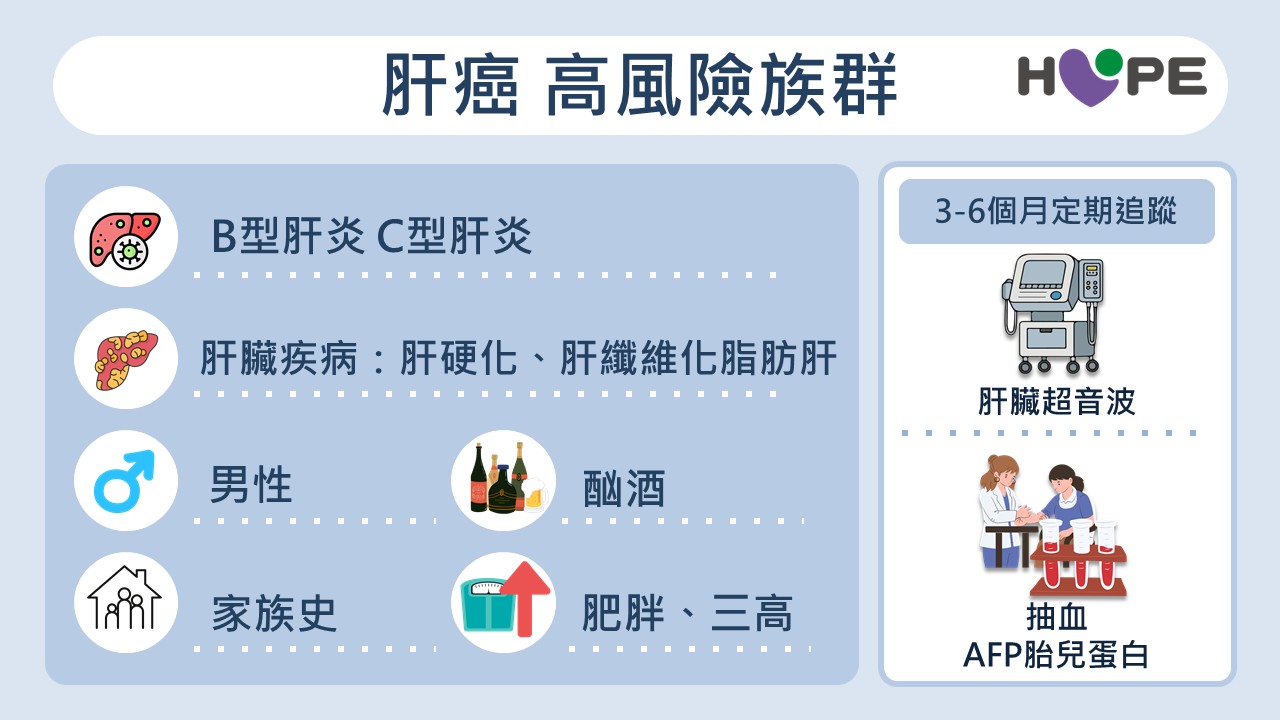 肝癌 高風險族群

HOPE

B型肝炎 C型肝炎

肝臟疾病：肝硬化、肝纖維化脂肪肝

男性

酗酒

家族史

肥胖、三高

3-6個月定期追蹤

肝臟超音波

抽血
AFP胎兒蛋白